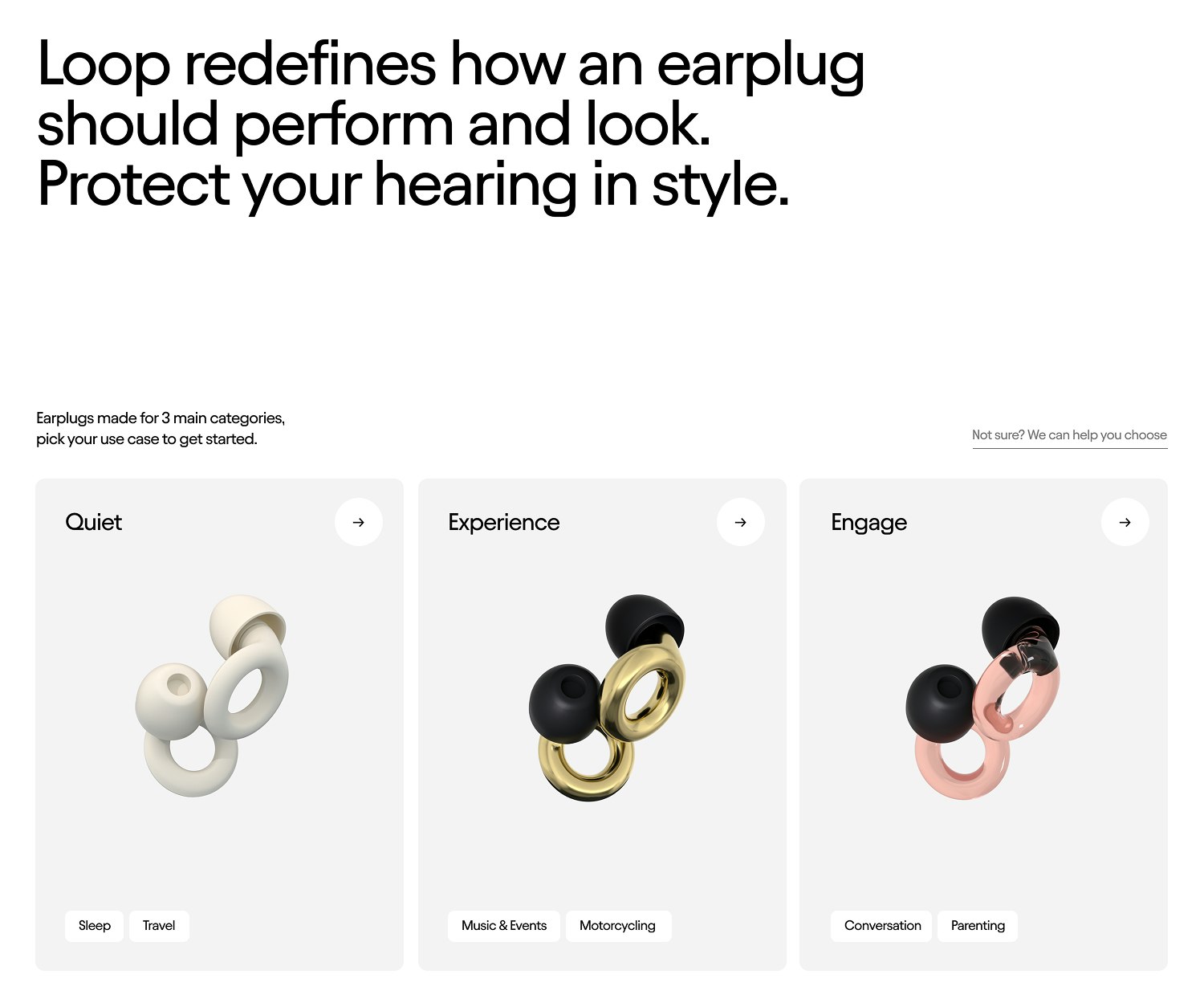 Loop redefines how an earplug should perform and look. Protect your hearing in style.

Earplugs made for 3 main categories, pick your use case to get started.

Not sure? We can help you choose

Quiet →

Sleep Travel

Experience →

Music & Events Motorcycling

Engage →

Conversation Parenting